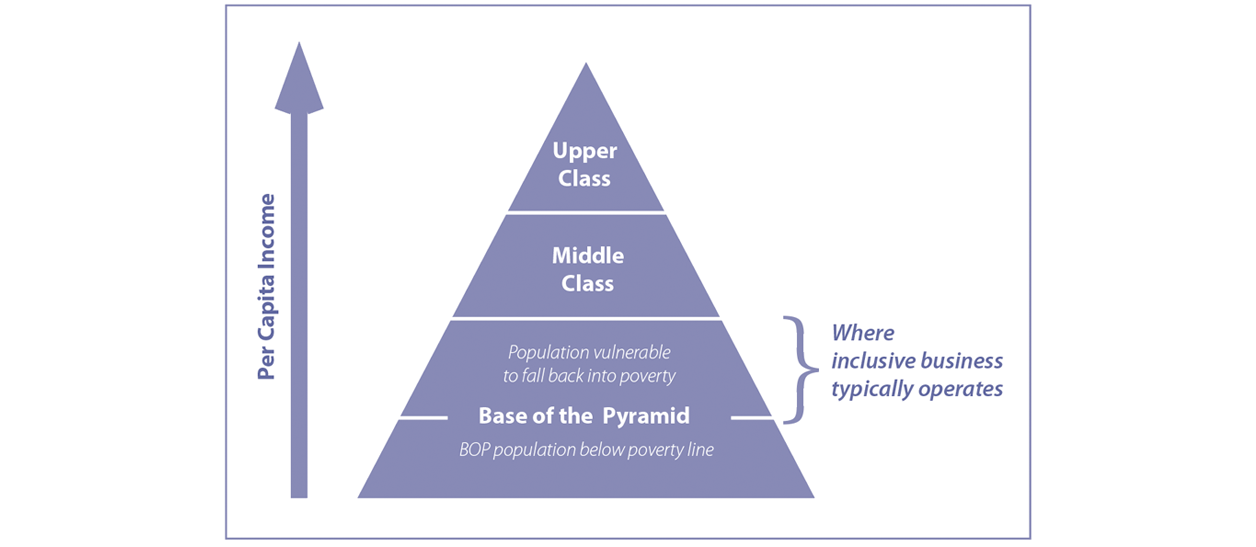 Per Capita Income

Upper Class

Middle Class

Population vulnerable to fall back into poverty

Base of the Pyramid

BOP population below poverty line

Where inclusive business typically operates